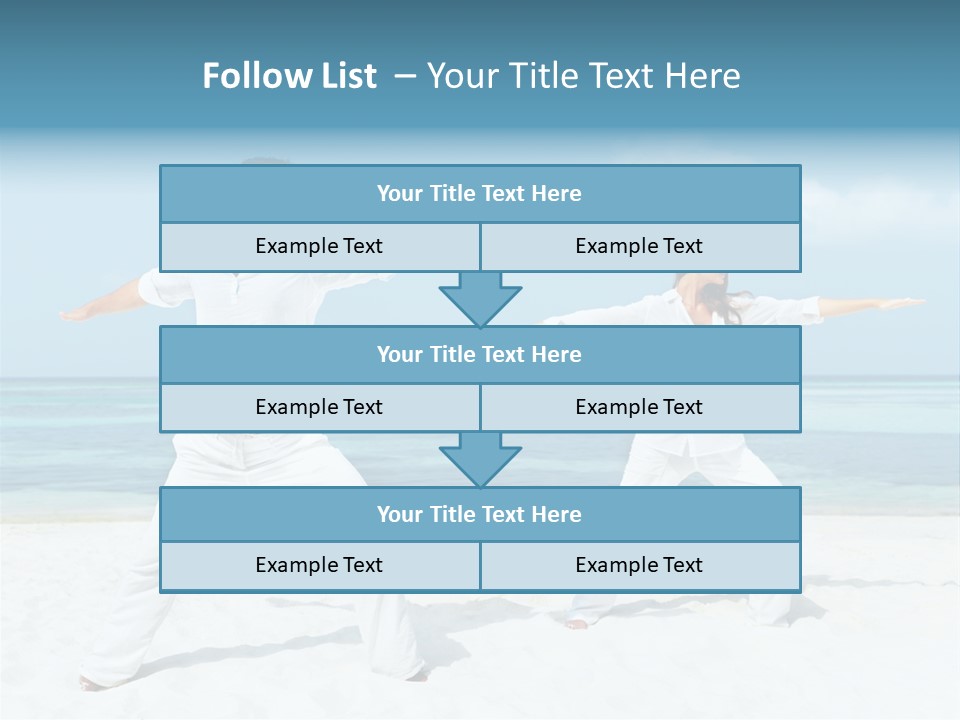 Follow List – Your Title Text Here

Your Title Text Here

Example Text

Example Text

Your Title Text Here

Example Text

Example Text

Your Title Text Here

Example Text

Example Text